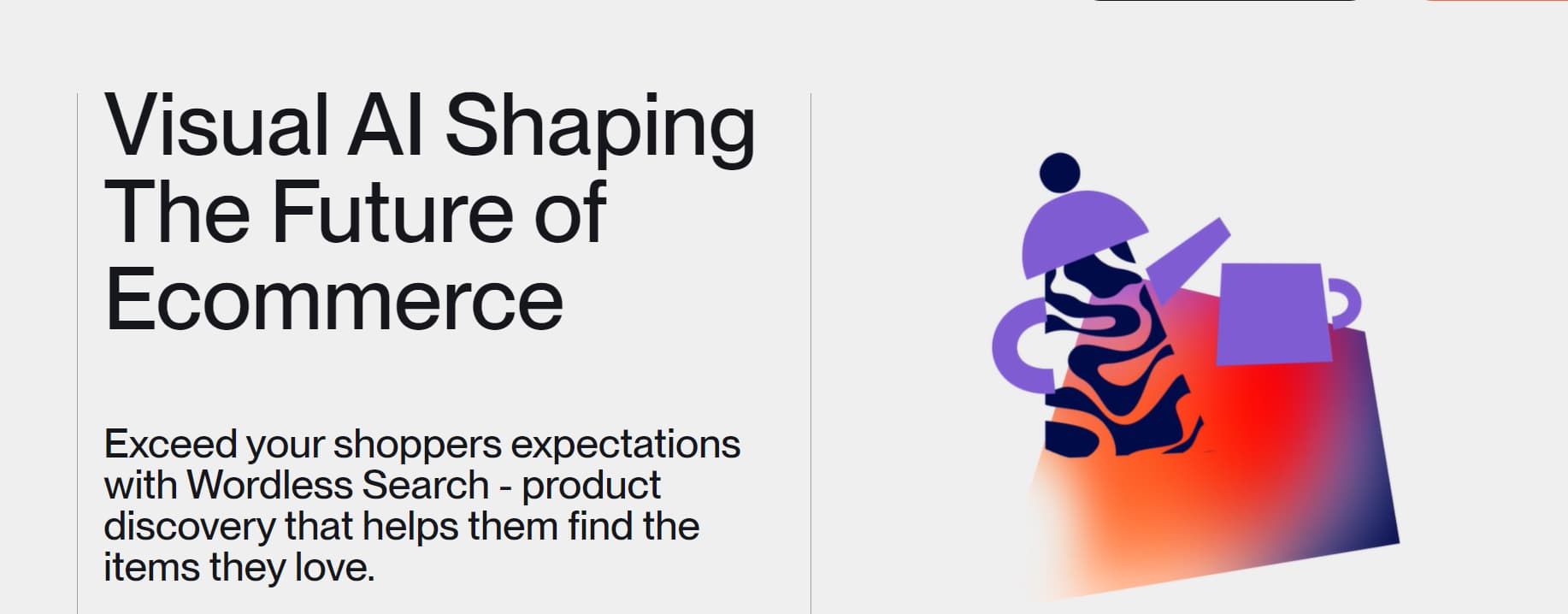 Visual AI Shaping The Future of Ecommerce

Exceed your shoppers expectations with Wordless Search - product discovery that helps them find the items they love.